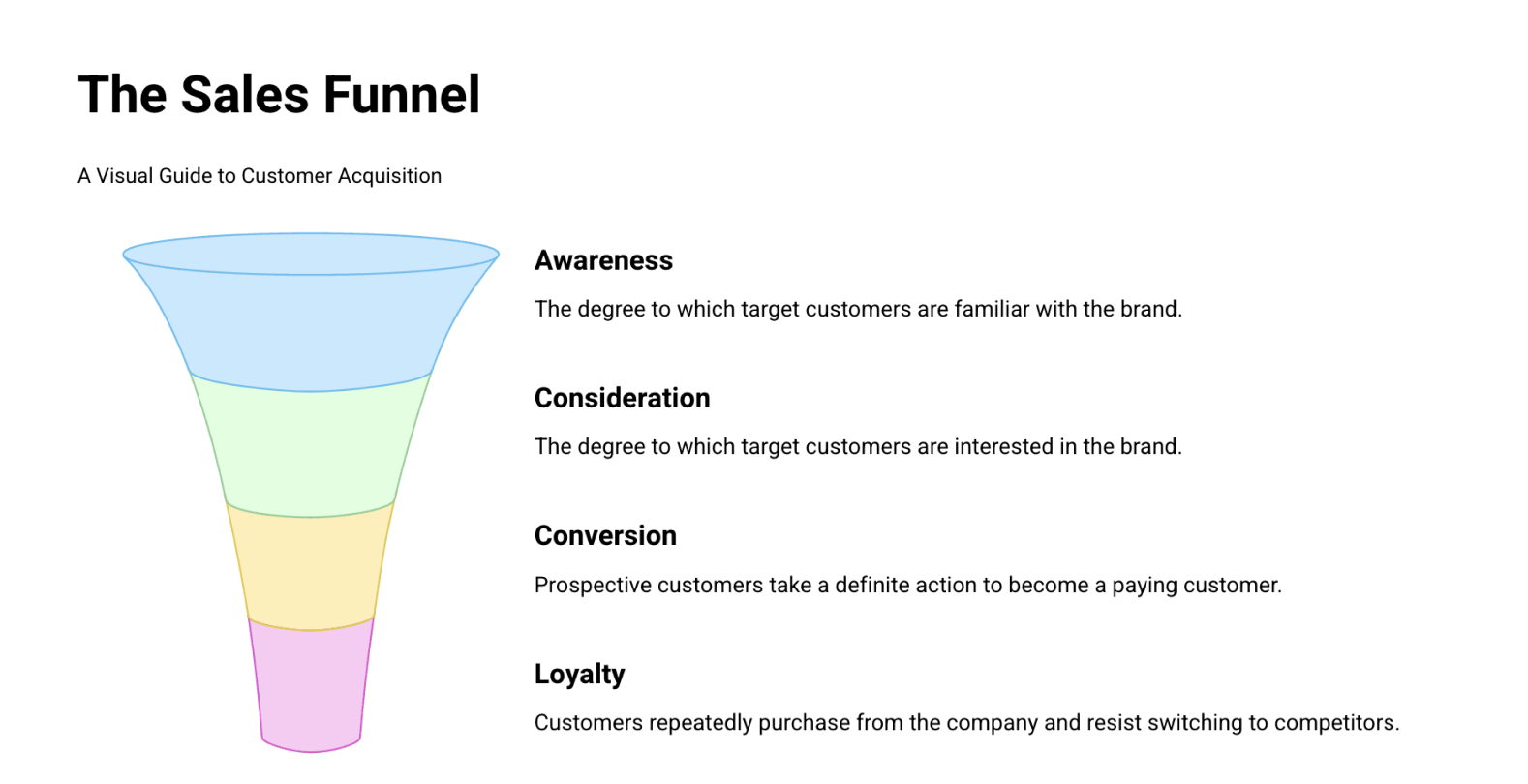 The Sales Funnel

A Visual Guide to Customer Acquisition

Awareness

The degree to which target customers are familiar with the brand.

Consideration

The degree to which target customers are interested in the brand.

Conversion

Prospective customers take a definite action to become a paying customer.

Loyalty

Customers repeatedly purchase from the company and resist switching to competitors.